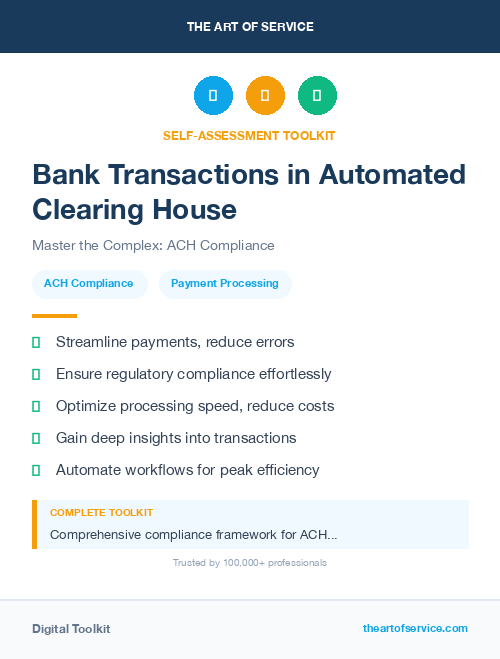 THE ART OF SERVICE

SELF-ASSESSMENT TOOLKIT

Bank Transactions in Automated Clearing House

Master the Complex: ACH Compliance

ACH Compliance

Payment Processing

Streamline payments, reduce errors

Ensure regulatory compliance effortlessly

Optimize processing speed, reduce costs

Gain deep insights into transactions

Automate workflows for peak efficiency

COMPLETE TOOLKIT

Comprehensive compliance framework for ACH...

Trusted by 100,000+ professionals

Digital Toolkit

theartofservice.com